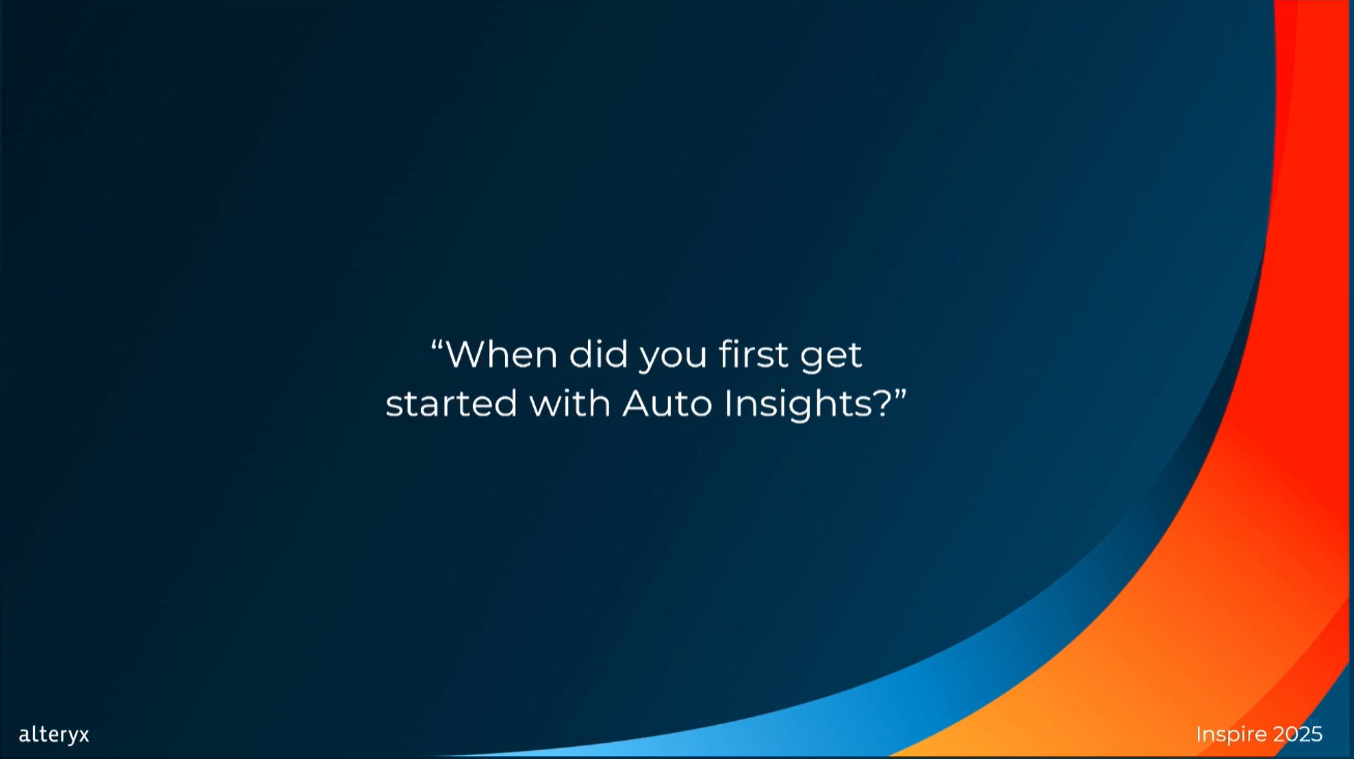 “When did you first get started with Auto Insights?”

alteryx

Inspire 2025